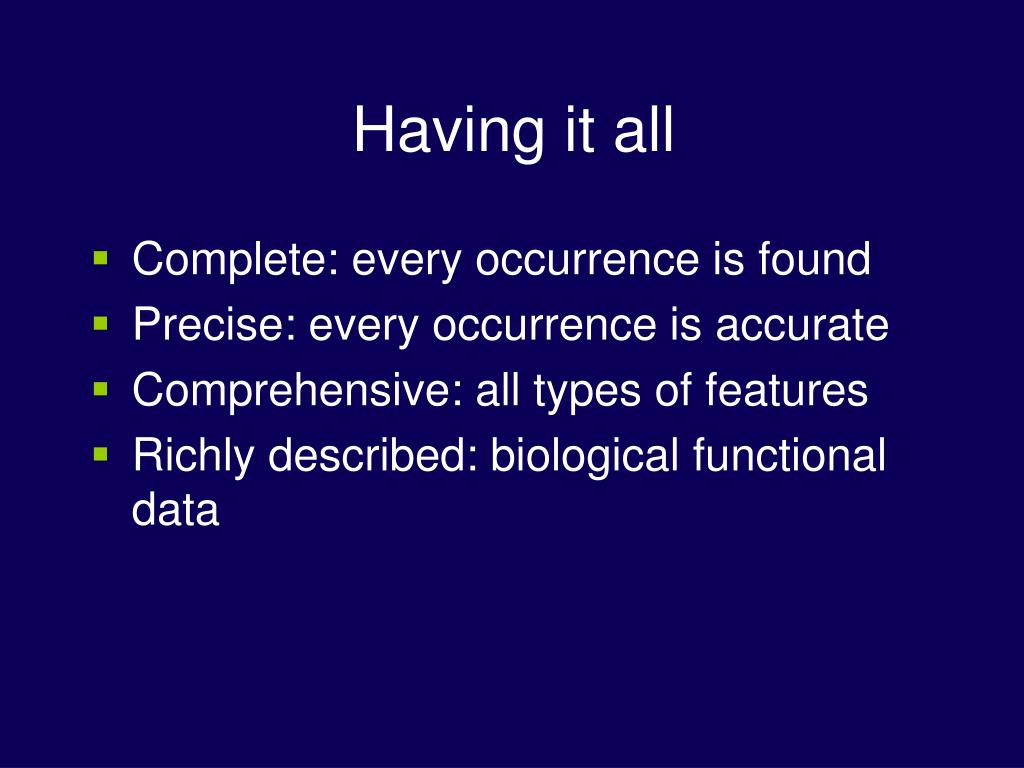 Having it all

- Complete: every occurrence is found
- Precise: every occurrence is accurate
- Comprehensive: all types of features
- Richly described: biological functional data